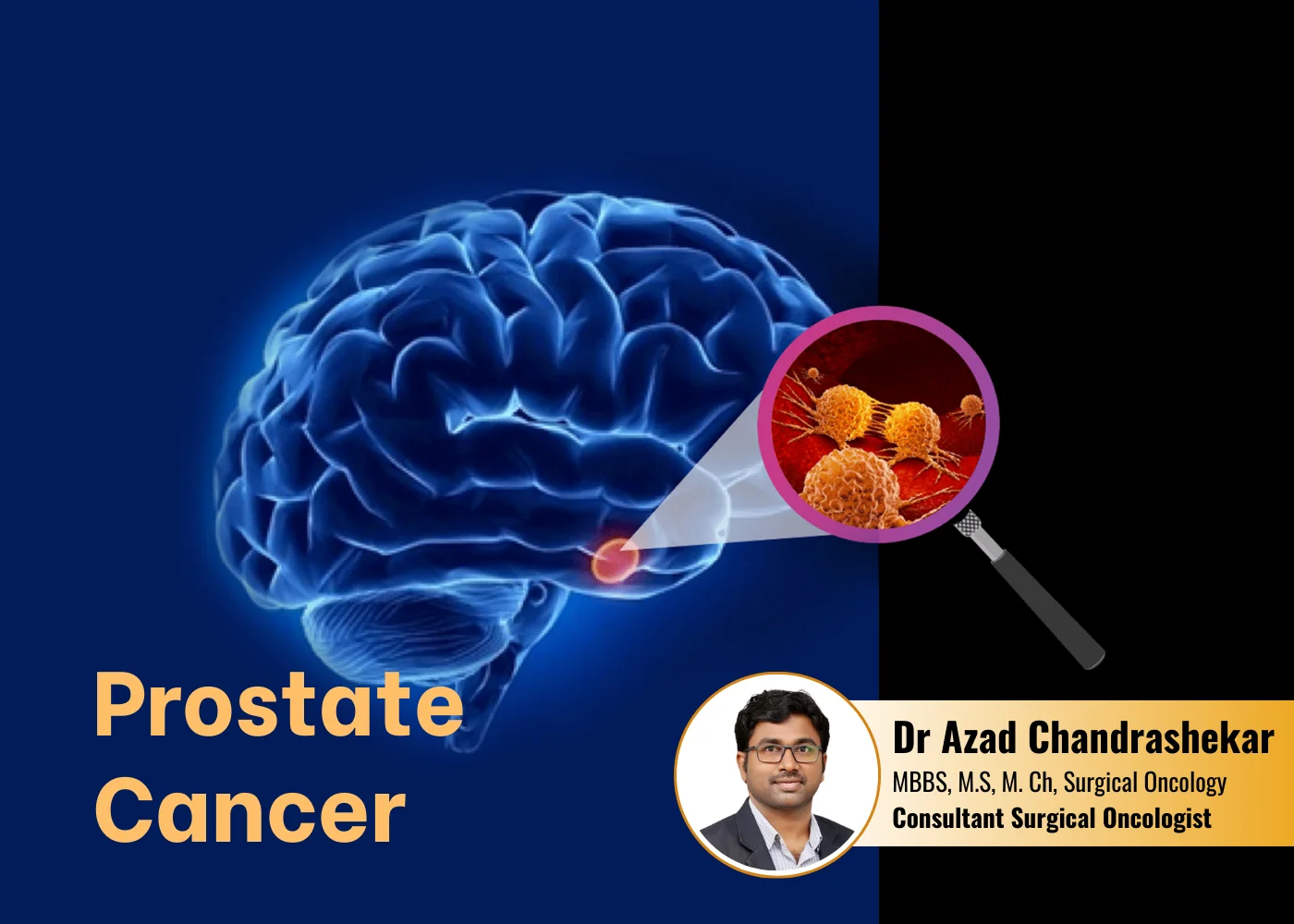 Prostate Cancer

Dr Azad Chandrashekar
MBBS, M.S, M. Ch, Surgical Oncology
Consultant Surgical Oncologist